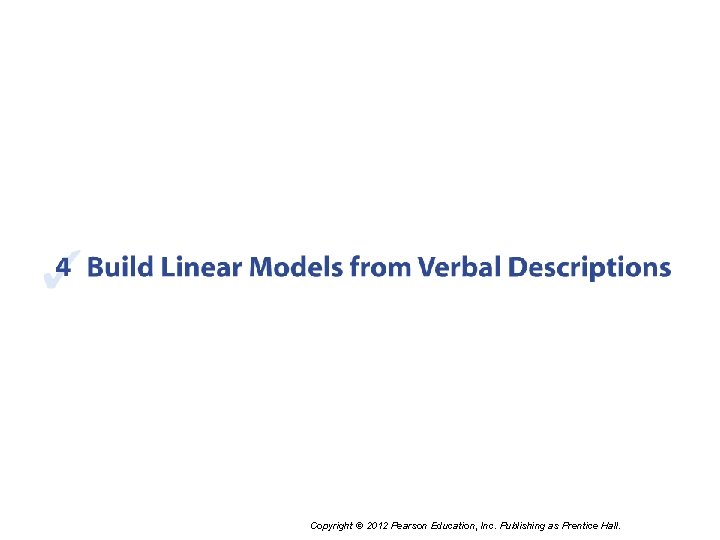 4 Build Linear Models from Verbal Descriptions

Copyright © 2012 Pearson Education, Inc. Publishing as Prentice Hall.